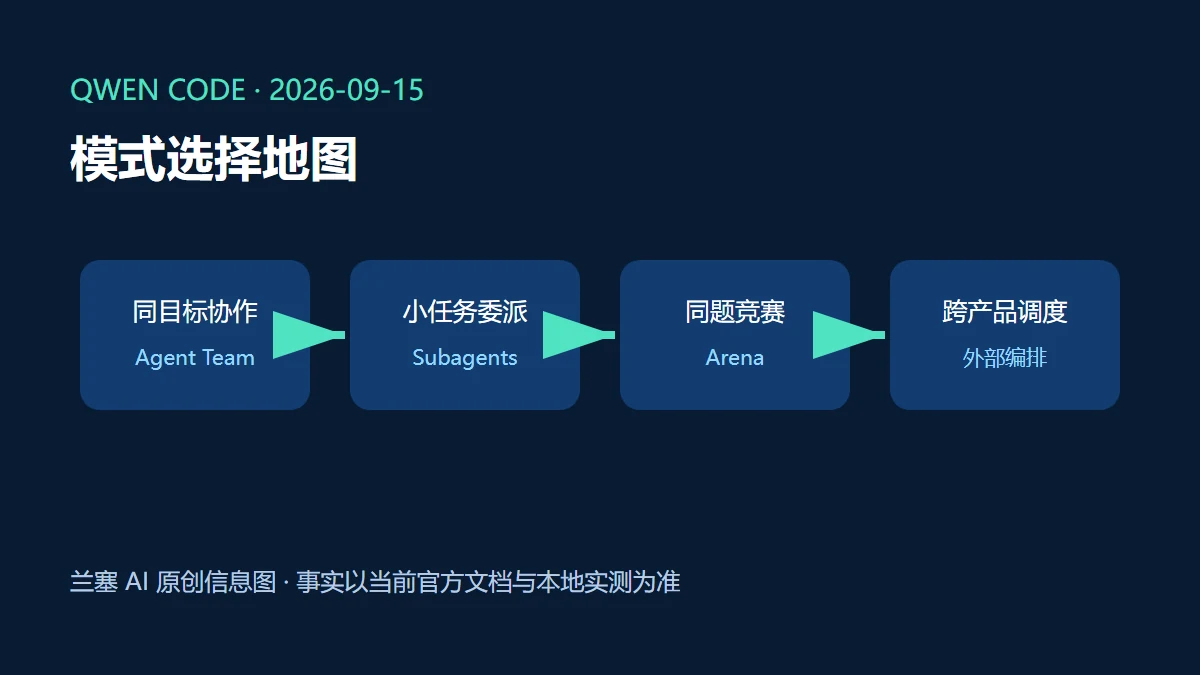 QWEN CODE · 2026-09-15

模式选择地图

同目标协作
Agent Team

小任务委派
Subagents

同题竞赛
Arena

跨产品调度
外部编排

兰塞 AI 原创信息图 · 事实以当前官方文档与本地实测为准